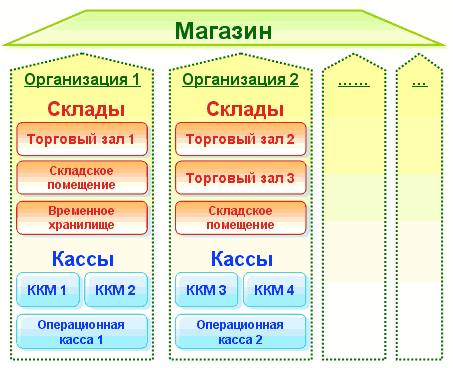 Магазин

Организация 1

Склады

Торговый зал 1

Складское помещение

Временное хранилище

Кассы

ККМ 1

ККМ 2

Операционная касса 1

Организация 2

Склады

Торговый зал 2

Торговый зал 3

Складское помещение

Кассы

ККМ 3

ККМ 4

Операционная касса 2

……

…